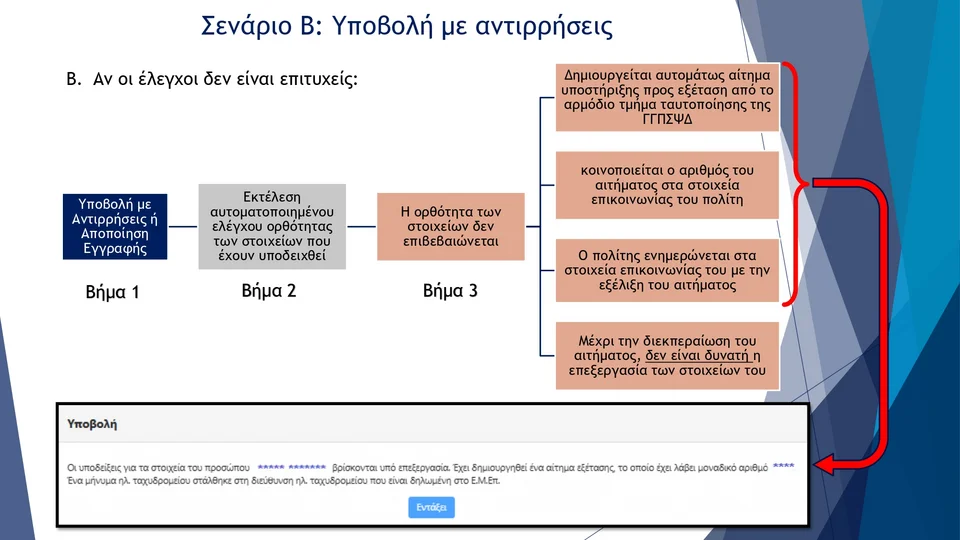 Σενάριο Β: Υποβολή με αντιρρήσεις

Β. Αν οι έλεγχοι δεν είναι επιτυχείς:

Υποβολή με Αντιρρήσεις ή Αποποίηση Εγγραφής

Βήμα 1

Εκτέλεση αυτοματοποιημένου ελέγχου ορθότητας των στοιχείων που έχουν υποδειχθεί

Βήμα 2

Η ορθότητα των στοιχείων δεν επιβεβαιώνεται

Βήμα 3

Δημιουργείται αυτομάτως αίτημα υποστήριξης προς εξέταση από το αρμόδιο τμήμα ταυτοποίησης της ΓΓΠΣΨΔ

κοινοποιείται ο αριθμός του αιτήματος στα στοιχεία επικοινωνίας του πολίτη

Ο πολίτης ενημερώνεται στα στοιχεία επικοινωνίας του με την εξέλιξη του αιτήματος

Μέχρι την διεκπεραίωση του αιτήματος, δεν είναι δυνατή η επεξεργασία των στοιχείων του

Υποβολή

Οι υποδείξεις για τα στοιχεία του προσώπου ***** ******* βρίσκονται υπό επεξεργασία. Έχει δημιουργηθεί ένα αίτημα εξέτασης, το οποίο έχει λάβει μοναδικό αριθμό **** Ένα μήνυμα ηλ. ταχυδρομείου στάλθηκε στη διεύθυνση ηλ. ταχυδρομείου που είναι δηλωμένη στο Ε.Μ.Επ.

Εντάξει